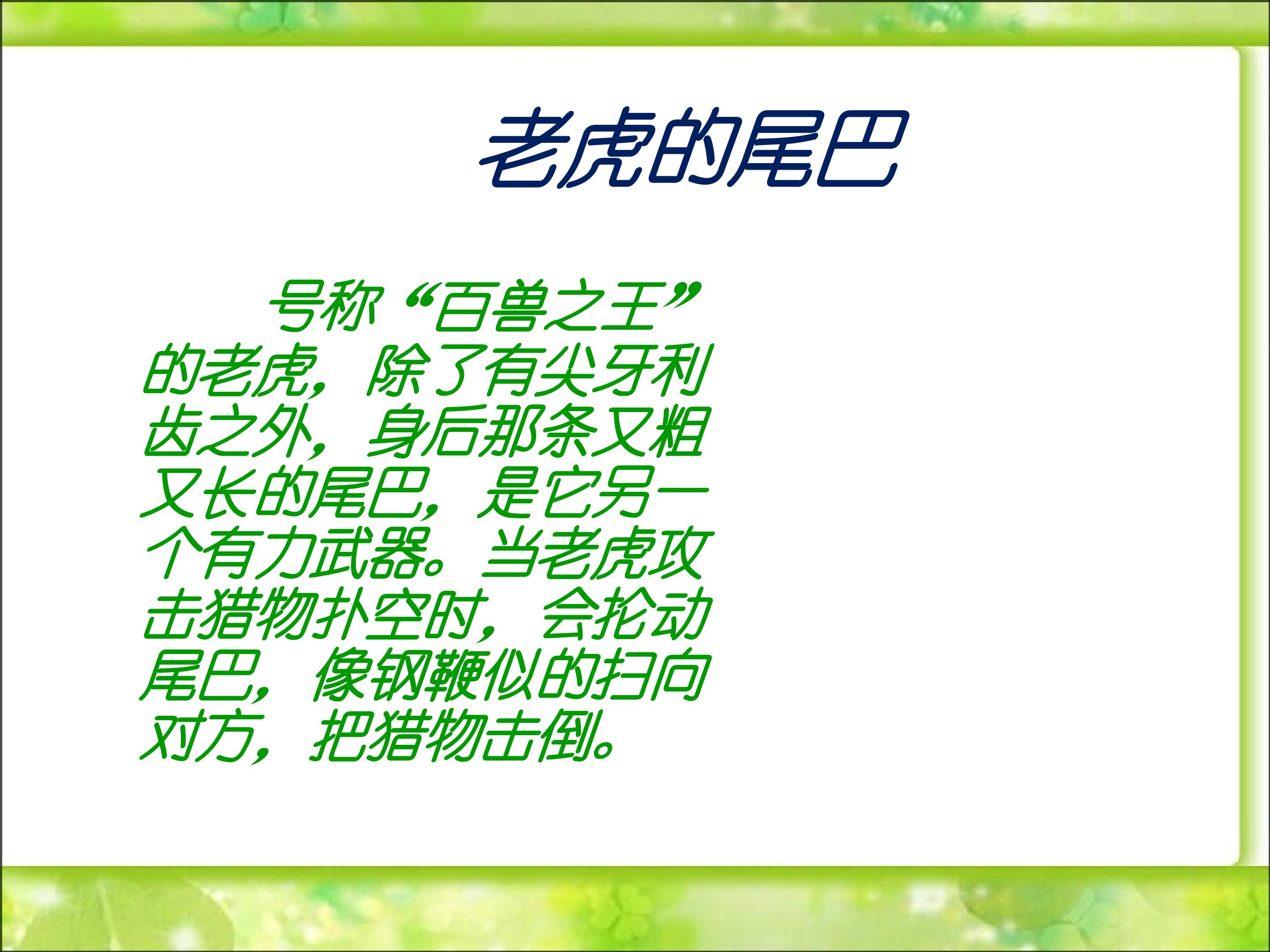 老虎的尾巴

号称“百兽之王”的老虎，除了有尖牙利齿之外，身后那条又粗又长的尾巴，是它另一个有力武器。当老虎攻击猎物扑空时，会抡动尾巴，像钢鞭似的扫向对方，把猎物击倒。